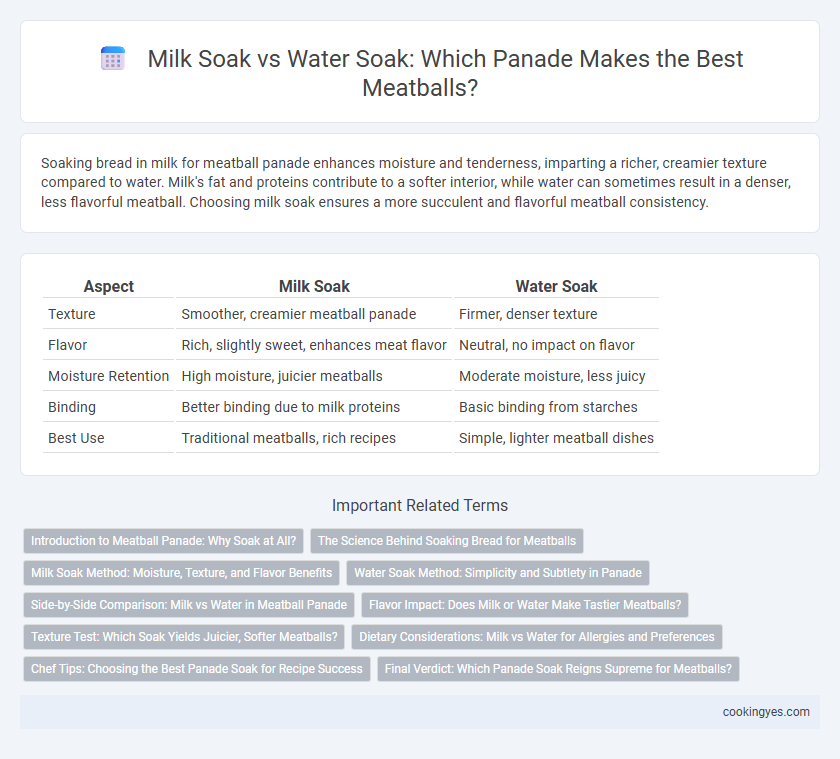 Milk Soak vs Water Soak: Which Panade Makes the Best Meatballs?

Soaking bread in milk for meatball panade enhances moisture and tenderness, imparting a richer, creamier texture compared to water. Milk's fat and proteins contribute to a softer interior, while water can sometimes result in a denser, less flavorful meatball. Choosing milk soak ensures a more succulent and flavorful meatball consistency.

| Aspect | Milk Soak | Water Soak |
|---|---|---|
| Texture | Smoother, creamier meatball panade | Firmer, denser texture |
| Flavor | Rich, slightly sweet, enhances meat flavor | Neutral, no impact on flavor |
| Moisture Retention | High moisture, juicier meatballs | Moderate moisture, less juicy |
| Binding | Better binding due to milk proteins | Basic binding from starches |
| Best Use | Traditional meatballs, rich recipes | Simple, lighter meatball dishes |

Important Related Terms

Introduction to Meatball Panade: Why Soak at All?
The Science Behind Soaking Bread for Meatballs
Milk Soak Method: Moisture, Texture, and Flavor Benefits
Water Soak Method: Simplicity and Subtlety in Panade
Side-by-Side Comparison: Milk vs Water in Meatball Panade
Flavor Impact: Does Milk or Water Make Tastier Meatballs?
Texture Test: Which Soak Yields Juicier, Softer Meatballs?
Dietary Considerations: Milk vs Water for Allergies and Preferences
Chef Tips: Choosing the Best Panade Soak for Recipe Success
Final Verdict: Which Panade Soak Reigns Supreme for Meatballs?

cookingyes.com